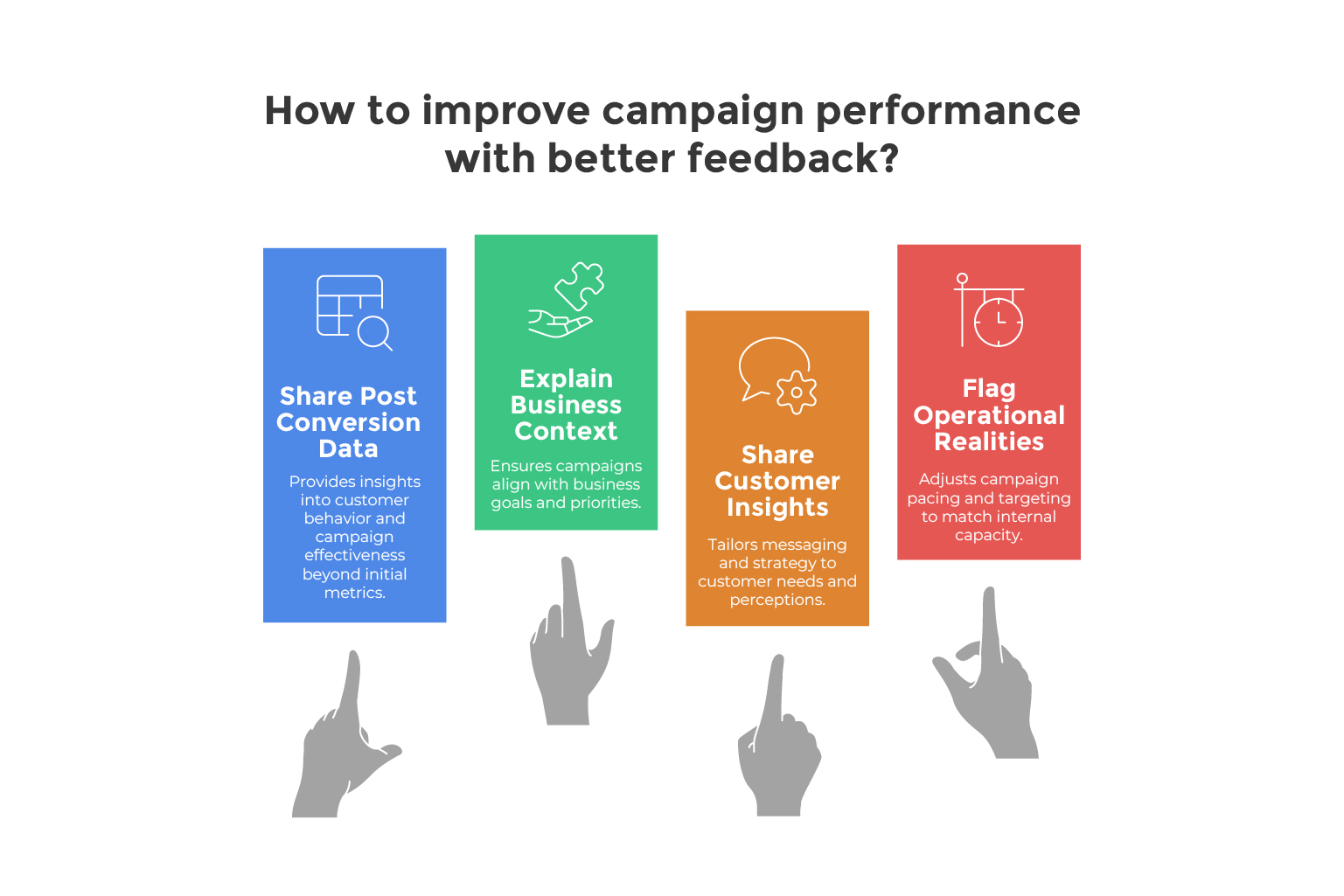 How to improve campaign performance with better feedback?

Share Post Conversion Data

Provides insights into customer behavior and campaign effectiveness beyond initial metrics.

Explain Business Context

Ensures campaigns align with business goals and priorities.

Share Customer Insights

Tailors messaging and strategy to customer needs and perceptions.

Flag Operational Realities

Adjusts campaign pacing and targeting to match internal capacity.